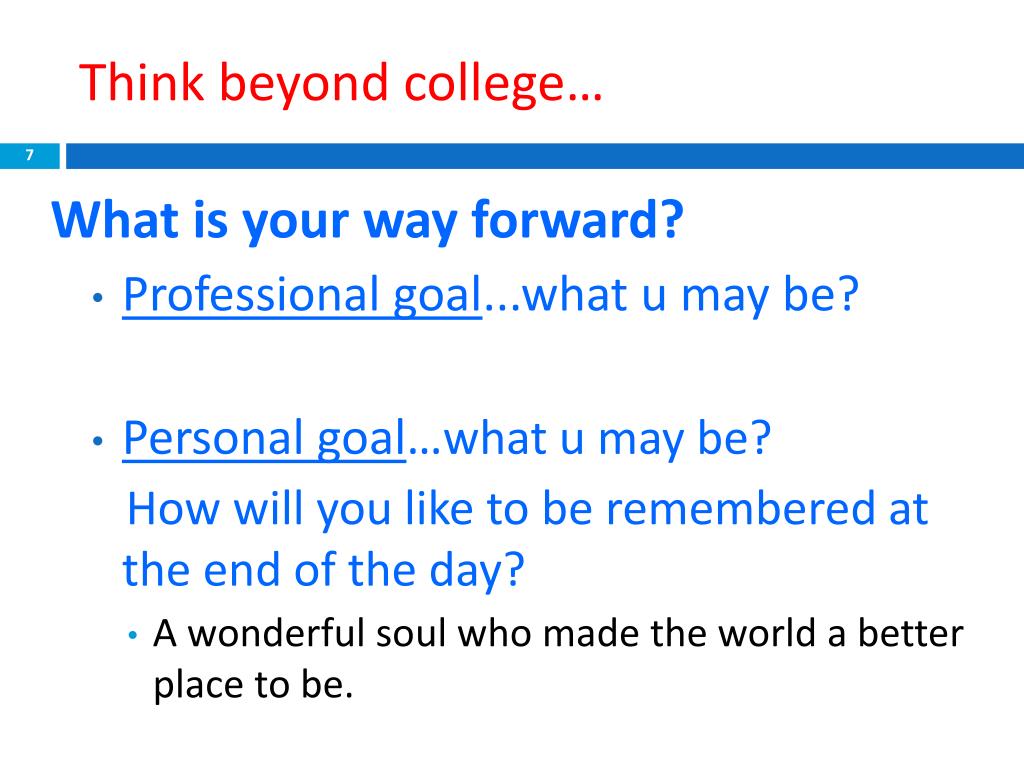 Think beyond college…

7

What is your way forward?

• Professional goal...what u may be?

• Personal goal…what u may be?
How will you like to be remembered at the end of the day?

• A wonderful soul who made the world a better place to be.